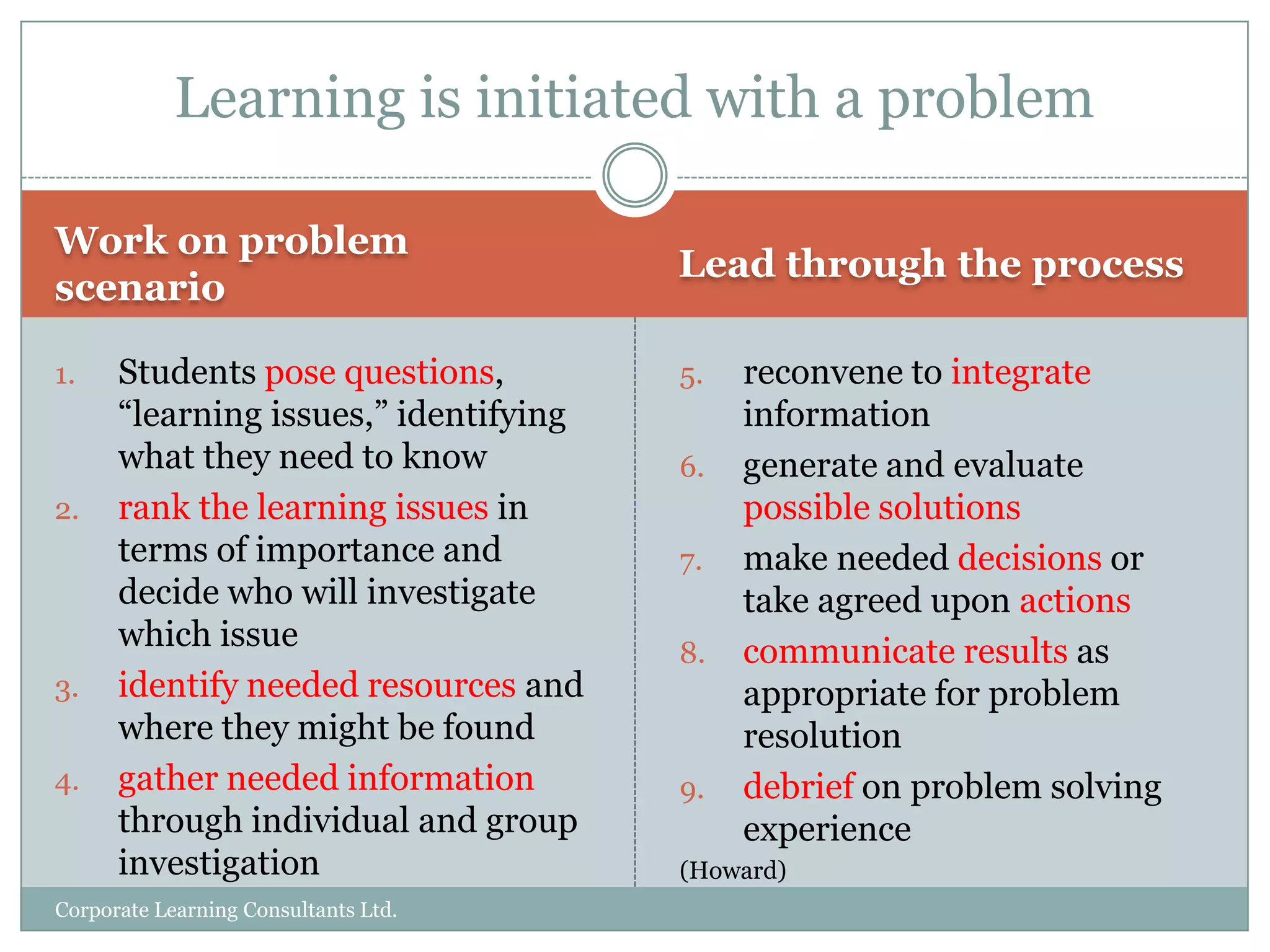 Learning is initiated with a problem

Work on problem scenario

1. Students pose questions, “learning issues,” identifying what they need to know
2. rank the learning issues in terms of importance and decide who will investigate which issue
3. identify needed resources and where they might be found
4. gather needed information through individual and group investigation

Lead through the process

5. reconvene to integrate information
6. generate and evaluate possible solutions
7. make needed decisions or take agreed upon actions
8. communicate results as appropriate for problem resolution
9. debrief on problem solving experience

(Howard)

Corporate Learning Consultants Ltd.